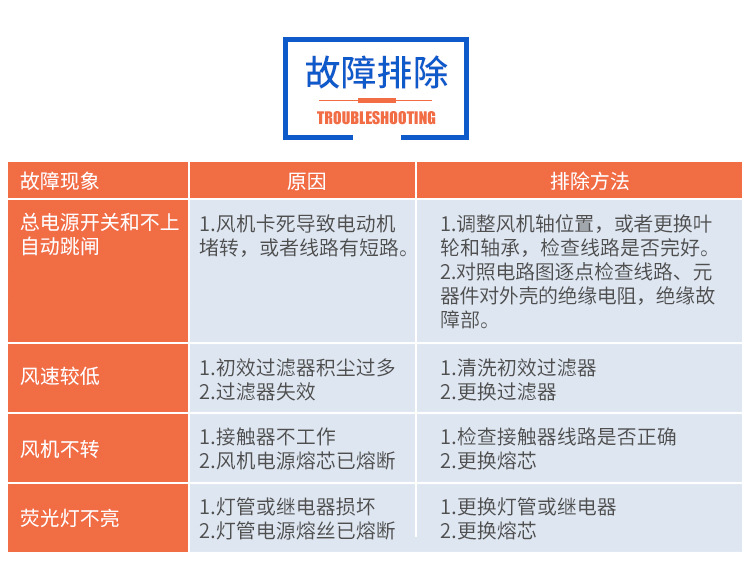 故障排除

TROUBLESHOOTING

| 故障现象 | 原因 | 排除方法 |
|---|---|---|
| 总电源开关和不上自动跳闸 | 1.风机卡死导致电动机堵转，或者线路有短路。 | 1.调整风机轴位置，或者更换叶轮和轴承，检查线路是否完好。 2.对照电路图逐点检查线路、元器件对外壳的绝缘电阻，绝缘故障部。 |
| 风速较低 | 1.初效过滤器积尘过多 2.过滤器失效 | 1.清洗初效过滤器 2.更换过滤器 |
| 风机不转 | 1.接触器不工作 2.风机电源熔芯已熔断 | 1.检查接触器线路是否正确 2.更换熔芯 |
| 荧光灯不亮 | 1.灯管或继电器损坏 2.灯管电源熔丝已熔断 | 1.更换灯管或继电器 2.更换熔芯 |